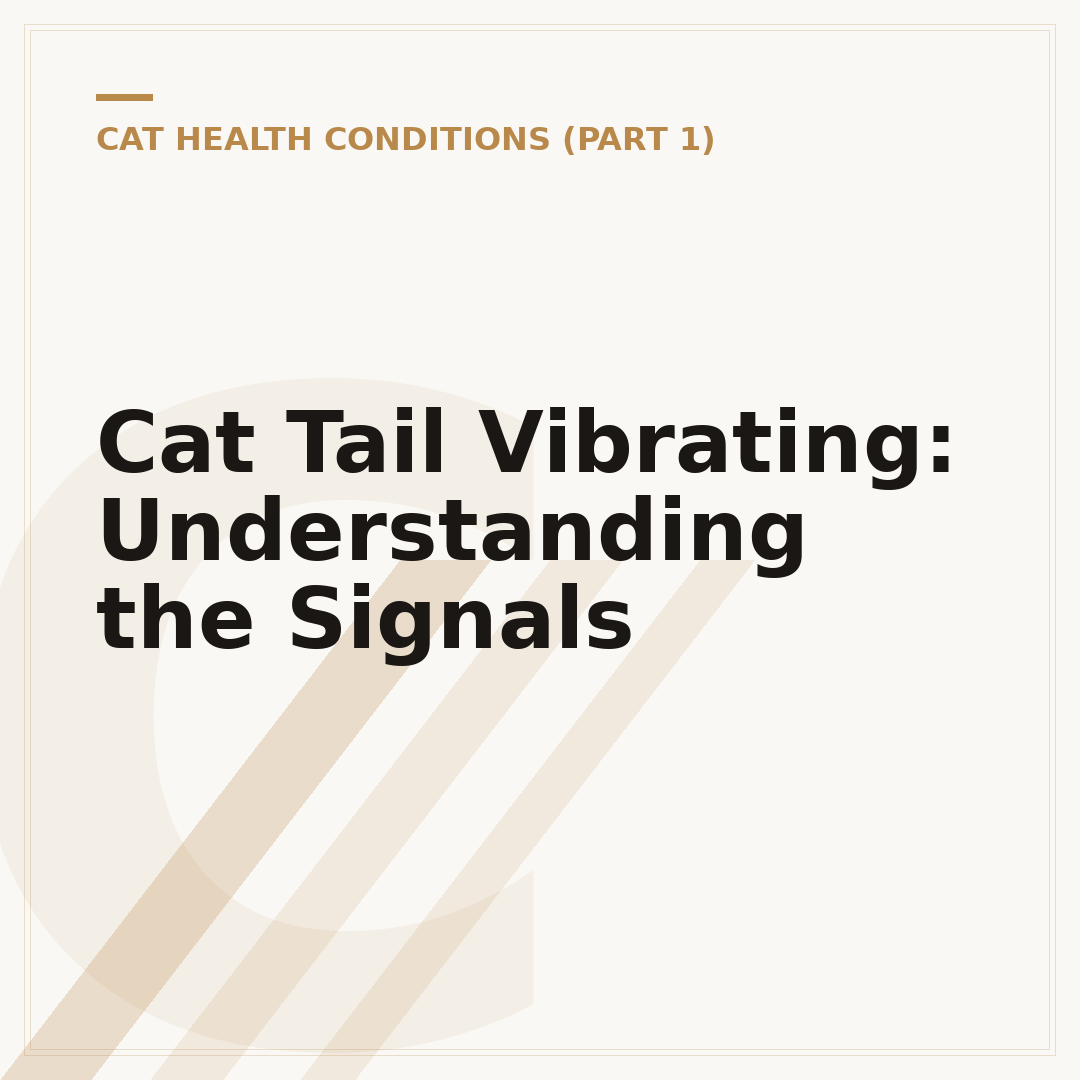 CAT HEALTH CONDITIONS (PART 1)

Cat Tail Vibrating: Understanding the Signals